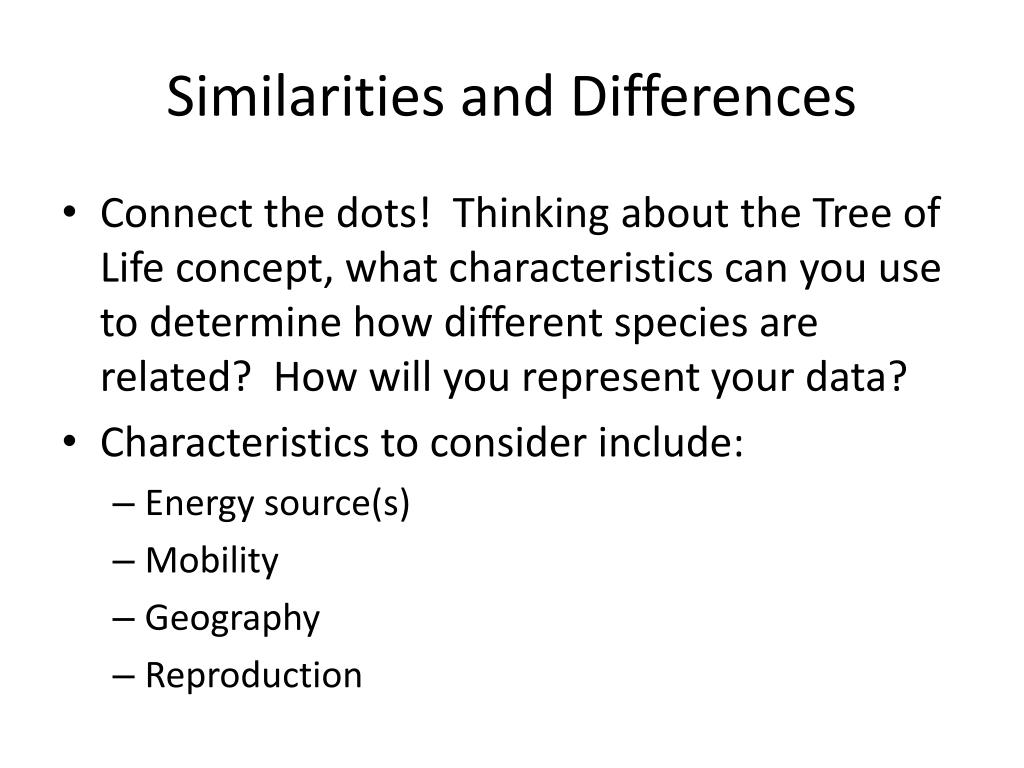 Similarities and Differences

• Connect the dots!  Thinking about the Tree of Life concept, what characteristics can you use to determine how different species are related?  How will you represent your data?
• Characteristics to consider include:
  – Energy source(s)
  – Mobility
  – Geography
  – Reproduction